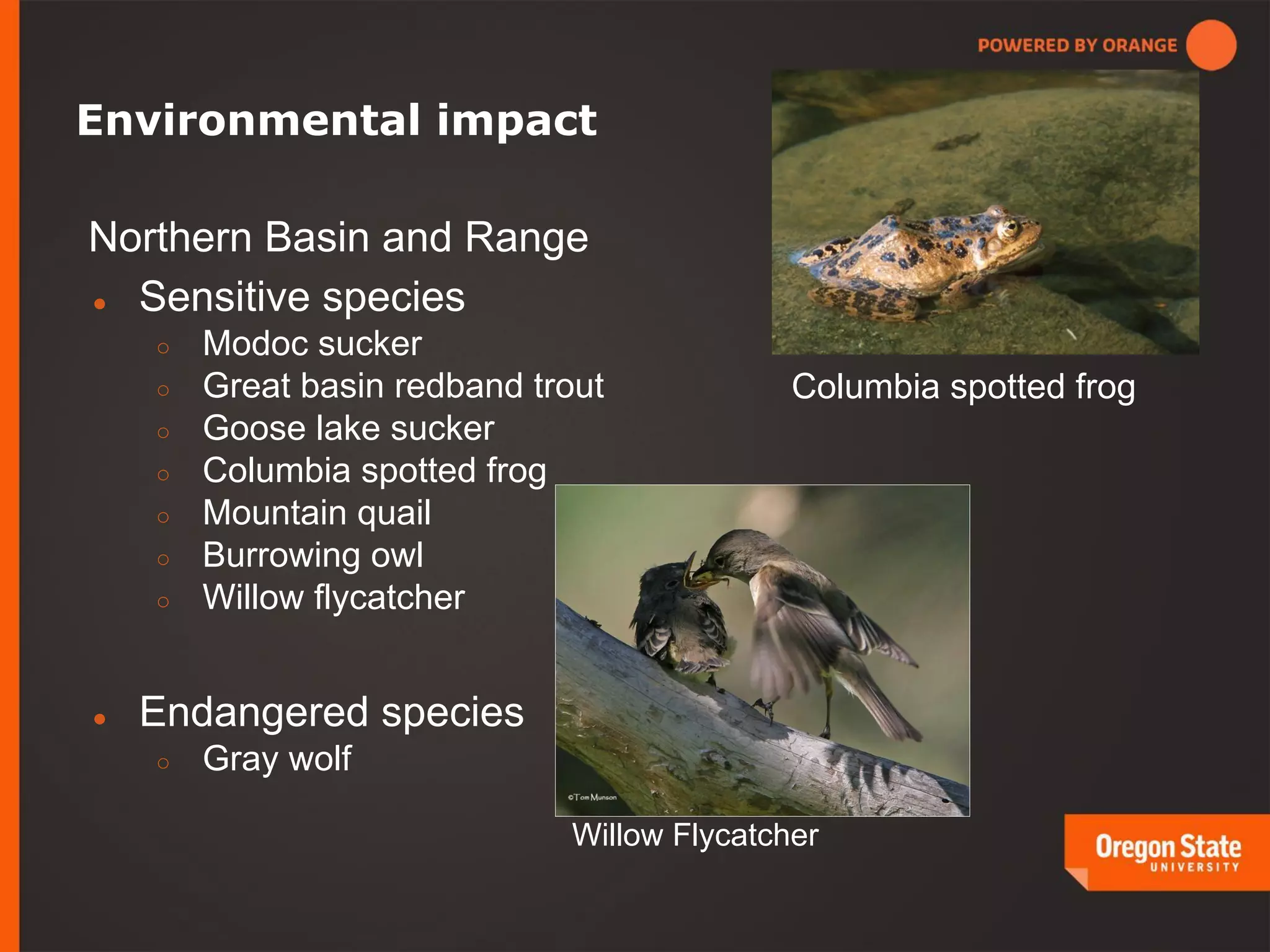 POWERED BY ORANGE

Environmental impact

Northern Basin and Range

- Sensitive species
  - Modoc sucker
  - Great basin redband trout
  - Goose lake sucker
  - Columbia spotted frog
  - Mountain quail
  - Burrowing owl
  - Willow flycatcher

- Endangered species
  - Gray wolf

Columbia spotted frog

©Tom Munson

Willow Flycatcher

Oregon State UNIVERSITY